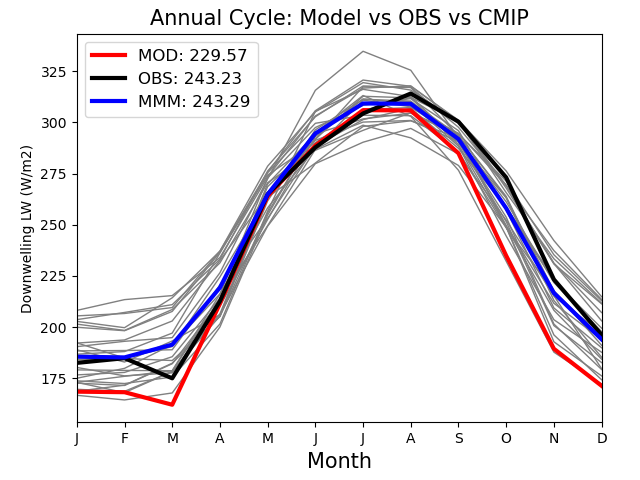 Annual Cycle: Model vs OBS vs CMIP

MOD: 229.57
OBS: 243.23
MMM: 243.29

Downwelling LW (W/m2)

325
300
275
250
225
200
175

J F M A M J J A S O N D

Month